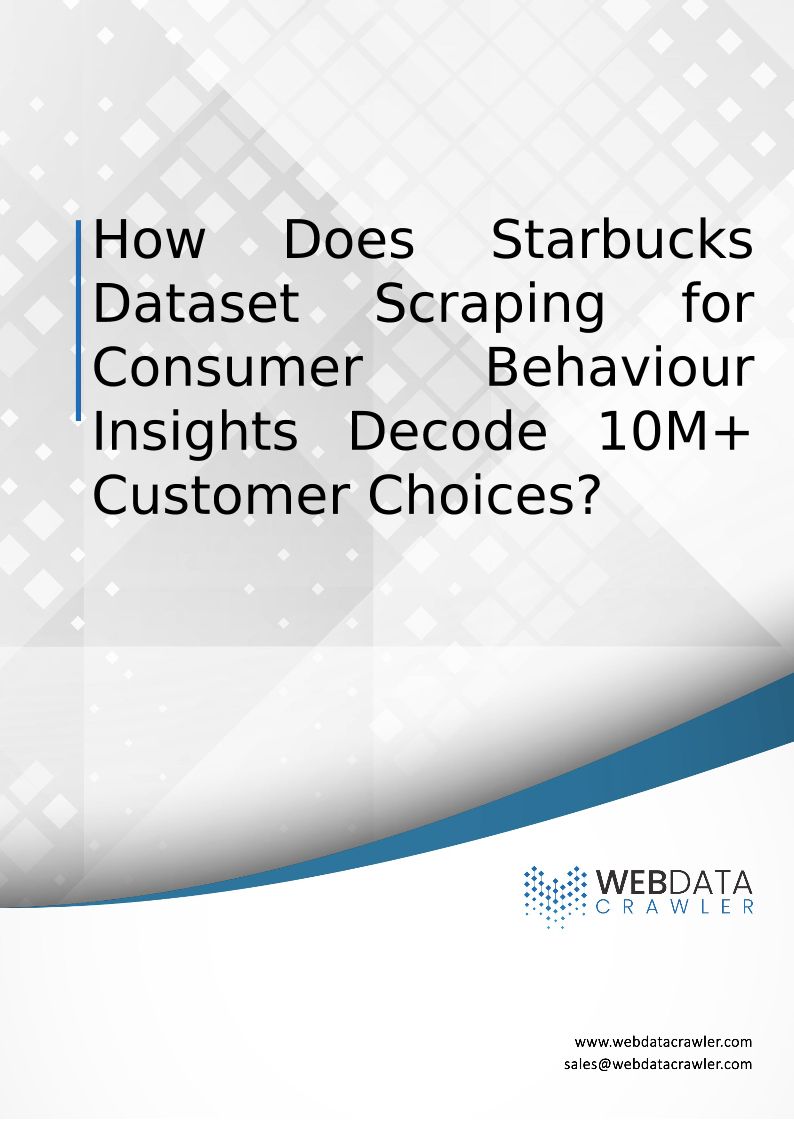 How Does Starbucks Dataset Scraping for Consumer Behaviour Insights Decode 10M+ Customer Choices?

WEBDATA
CRAWLER

www.webdatacrawler.com
sales@webdatacrawler.com